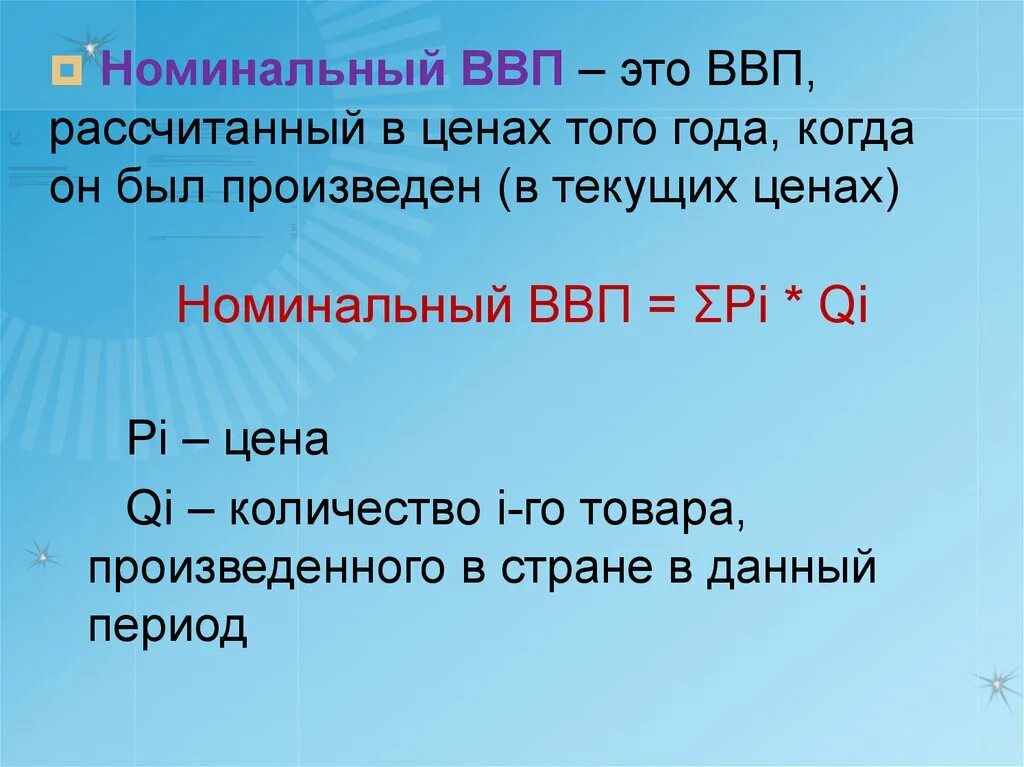 Номинальный ВВП – это ВВП, рассчитанный в ценах того года, когда он был произведен (в текущих ценах)

Номинальный ВВП = ΣPi * Qi

Pi – цена

Qi – количество i-го товара, произведенного в стране в данный период